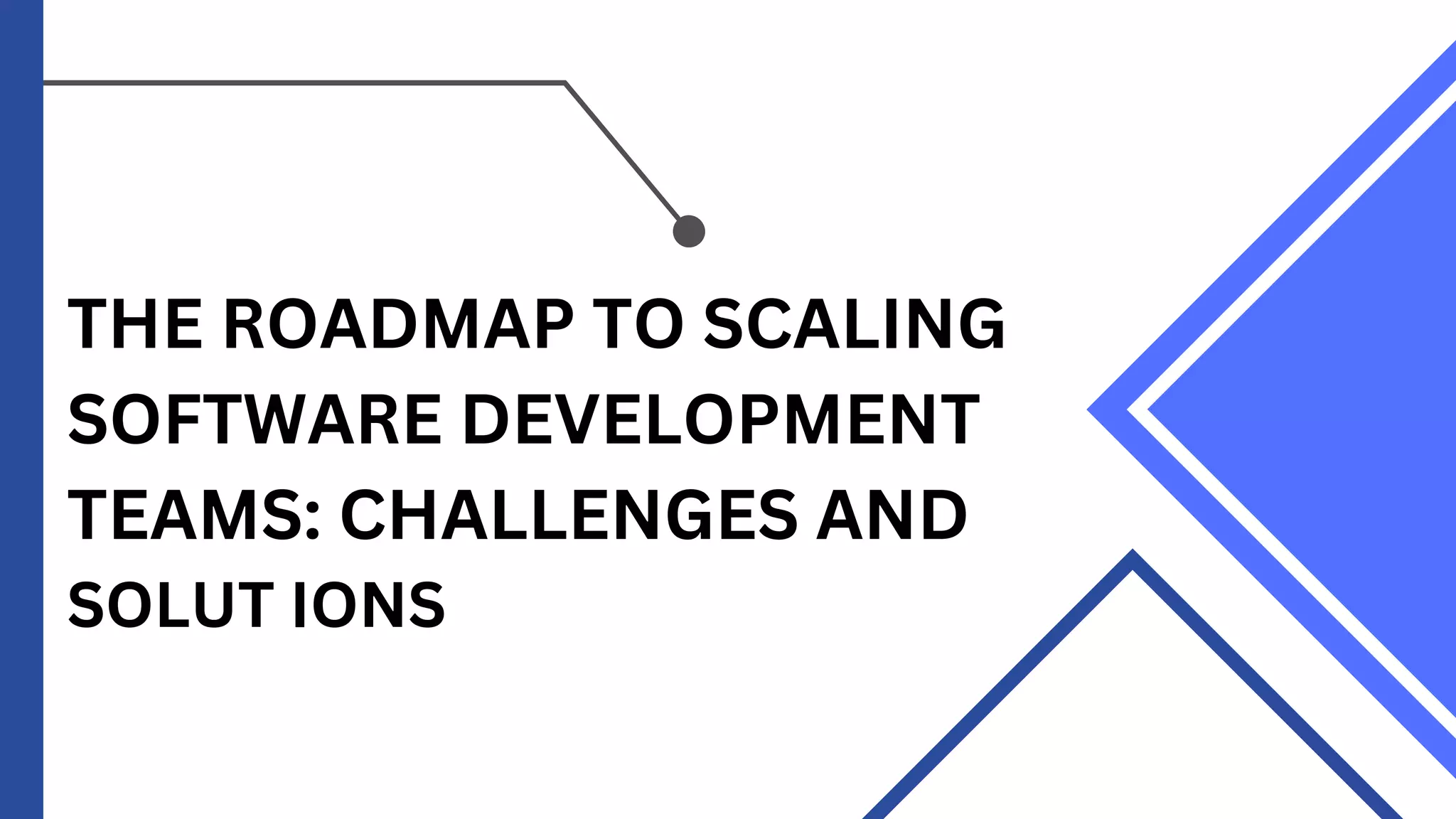 THE ROADMAP TO SCALING SOFTWARE DEVELOPMENT TEAMS: CHALLENGES AND SOLUT IONS